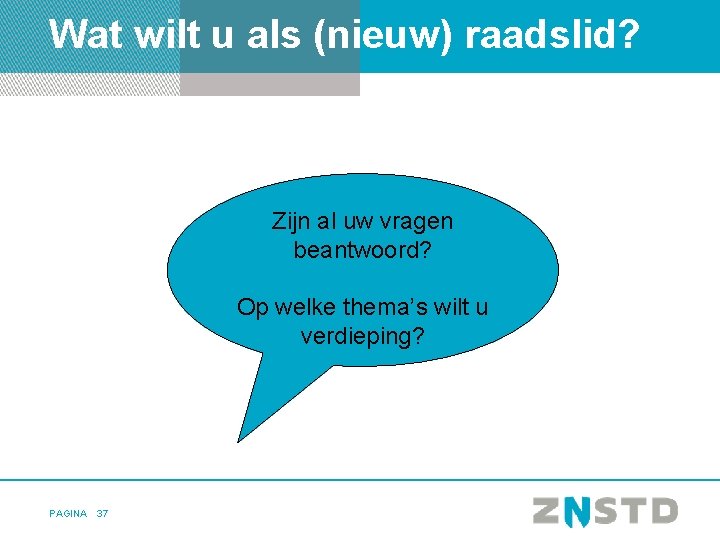 Wat wilt u als (nieuw) raadslid?

Zijn al uw vragen beantwoord?

Op welke thema's wilt u verdieping?

PAGINA 37

ZNSTD